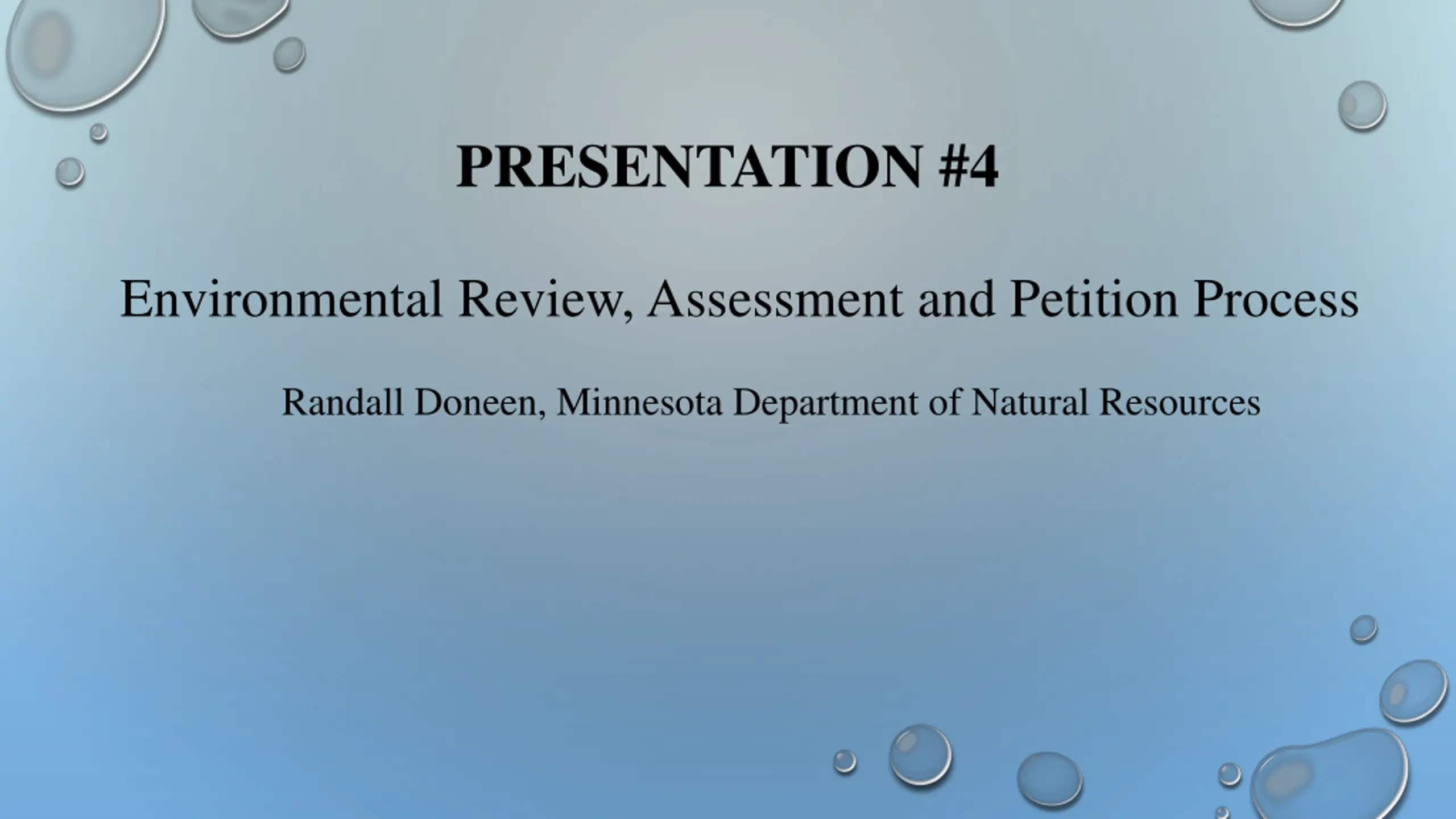 PRESENTATION #4

Environmental Review, Assessment and Petition Process

Randall Doneen, Minnesota Department of Natural Resources